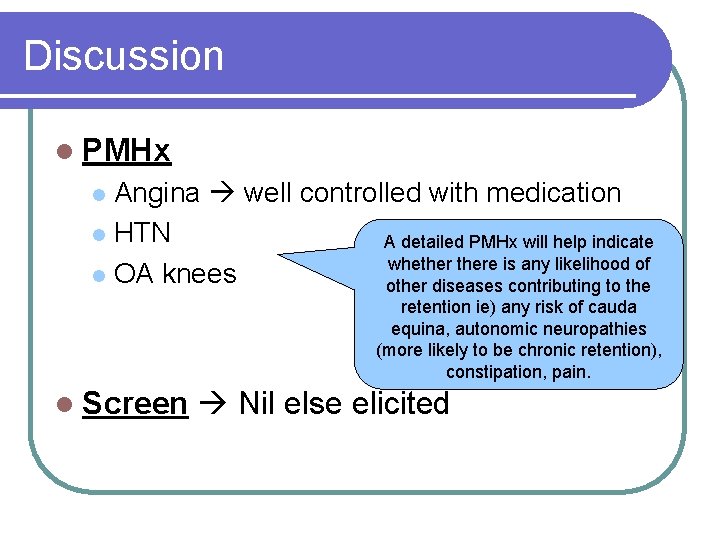 Discussion

PMHx

Angina → well controlled with medication

HTN

OA knees

A detailed PMHx will help indicate whether there is any likelihood of other diseases contributing to the retention ie) any risk of cauda equina, autonomic neuropathies (more likely to be chronic retention), constipation, pain.

Screen → Nil else elicited